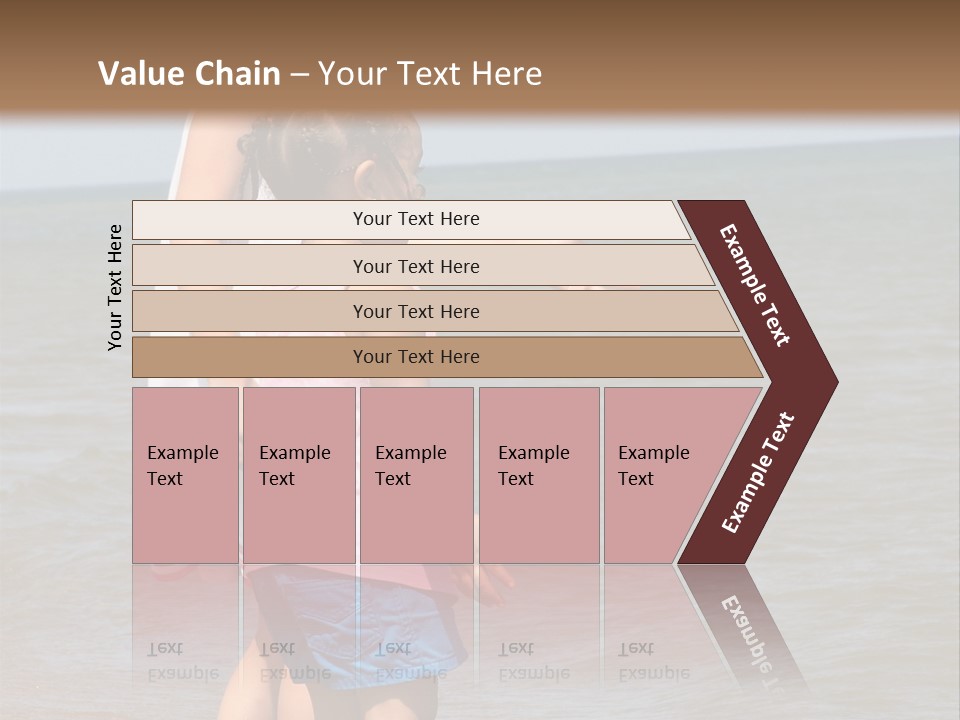 Value Chain – Your Text Here

Your Text Here

Your Text Here

Your Text Here

Your Text Here

Your Text Here

Example Text

Example Text

Example Text

Example Text

Example Text

Example Text

Example Text